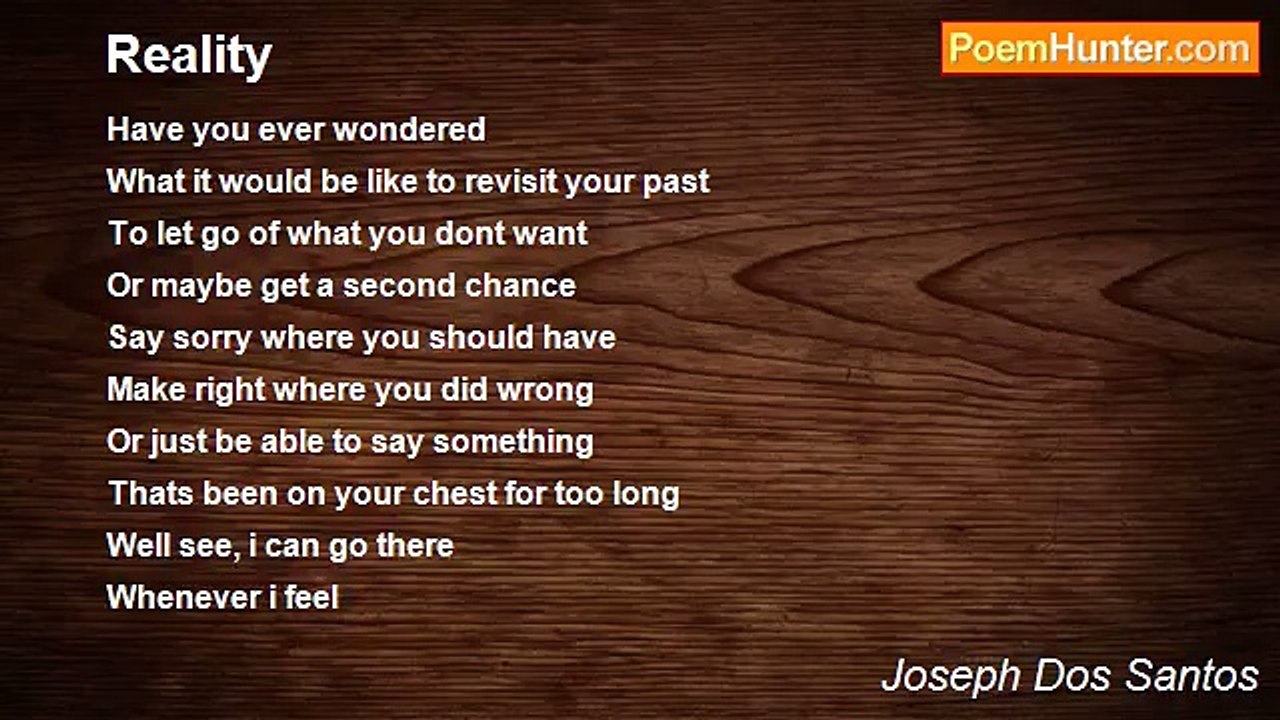 Reality

PoemHunter.com

Have you ever wondered
What it would be like to revisit your past
To let go of what you dont want
Or maybe get a second chance
Say sorry where you should have
Make right where you did wrong
Or just be able to say something
Thats been on your chest for too long
Well see, i can go there
Whenever i feel

Joseph Dos Santos